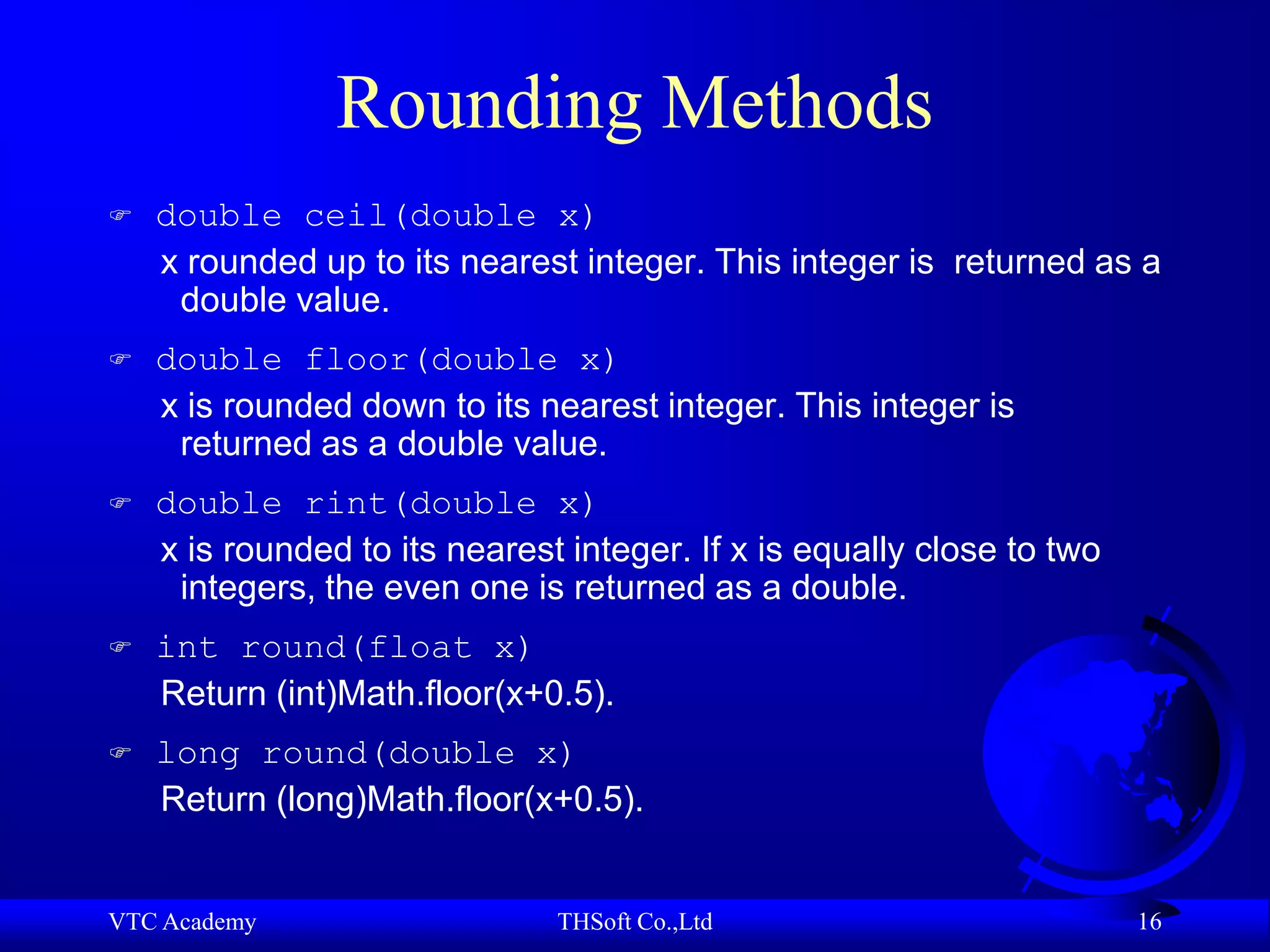 Rounding Methods

☞ double ceil(double x)

x rounded up to its nearest integer. This integer is returned as a double value.

☞ double floor(double x)

x is rounded down to its nearest integer. This integer is returned as a double value.

☞ double rint(double x)

x is rounded to its nearest integer. If x is equally close to two integers, the even one is returned as a double.

☞ int round(float x)

Return (int)Math.floor(x+0.5).

☞ long round(double x)

Return (long)Math.floor(x+0.5).

VTC Academy THSoft Co.,Ltd 16